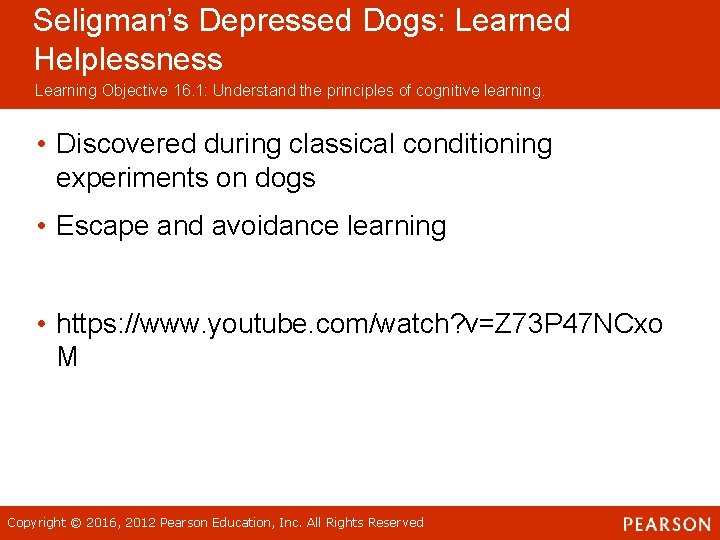 Seligman's Depressed Dogs: Learned Helplessness

Learning Objective 16.1: Understand the principles of cognitive learning.

• Discovered during classical conditioning experiments on dogs

• Escape and avoidance learning

• https://www.youtube.com/watch?v=Z73P47NCxoM

Copyright © 2016, 2012 Pearson Education, Inc. All Rights Reserved

PEARSON